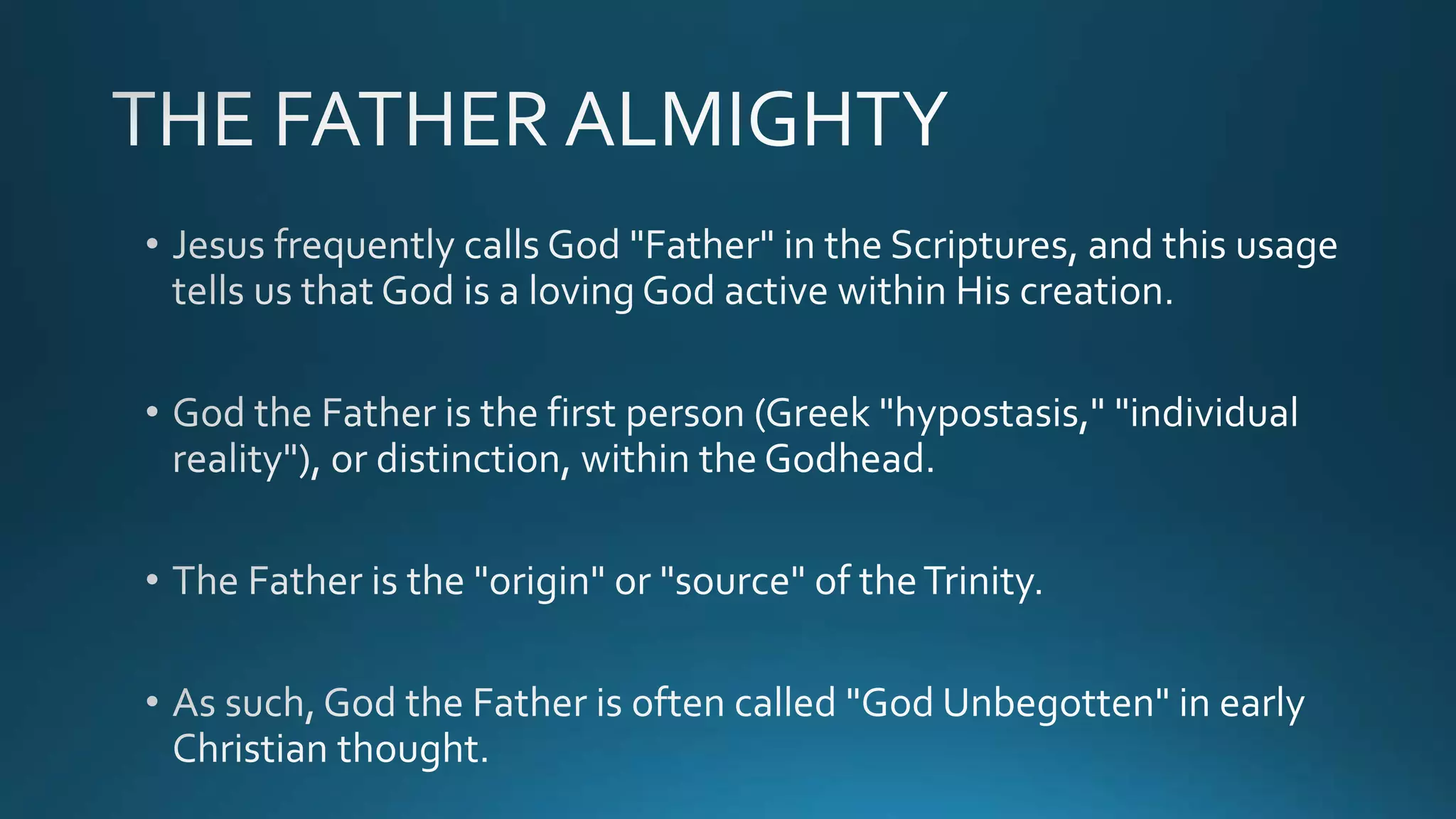 THE FATHER ALMIGHTY

• Jesus frequently calls God "Father" in the Scriptures, and this usage tells us that God is a loving God active within His creation.

• God the Father is the first person (Greek "hypostasis," "individual reality"), or distinction, within the Godhead.

• The Father is the "origin" or "source" of the Trinity.

• As such, God the Father is often called "God Unbegotten" in early Christian thought.